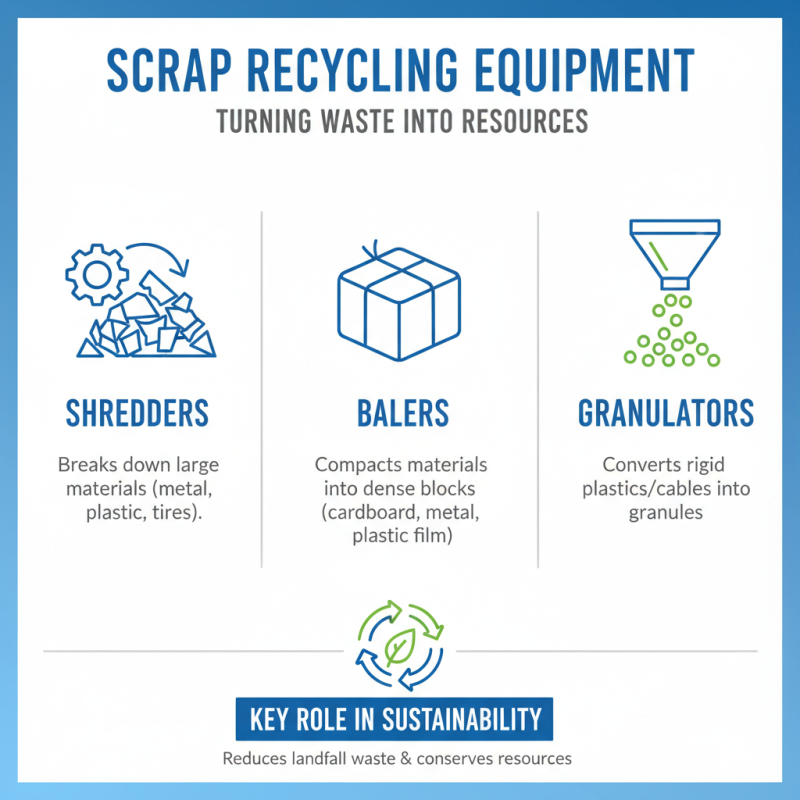 SCRAP RECYCLING EQUIPMENT

TURNING WASTE INTO RESOURCES

SHREDDERS

Breaks down large materials (metal, plastic, tires).

BALERS

Compacts materials into dense blocks (cardboard, metal, plastic film)

GRANULATORS

Converts rigid plastics/cables into granules

KEY ROLE IN SUSTAINABILITY

Reduces landfall waste & conserves resources